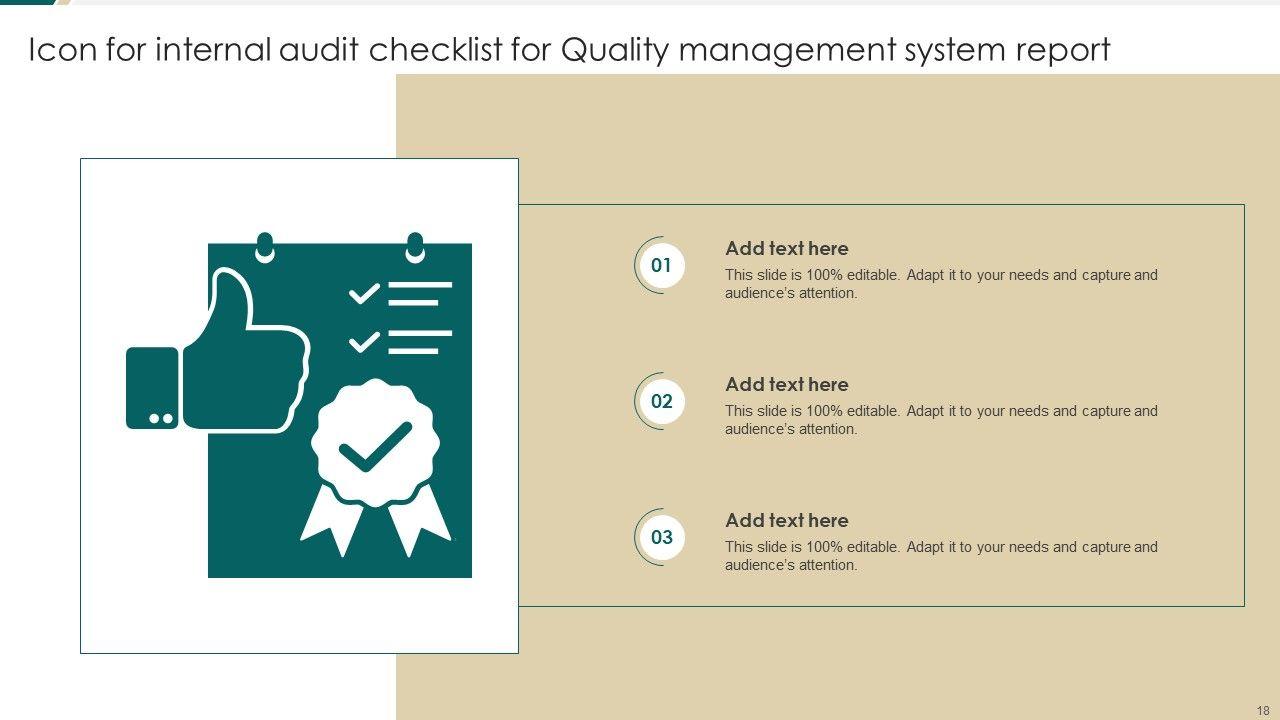 Icon for internal audit checklist for Quality management system report

01

Add text here

This slide is 100% editable. Adapt it to your needs and capture and audience's attention.

02

Add text here

This slide is 100% editable. Adapt it to your needs and capture and audience's attention.

03

Add text here

This slide is 100% editable. Adapt it to your needs and capture and audience's attention.

18